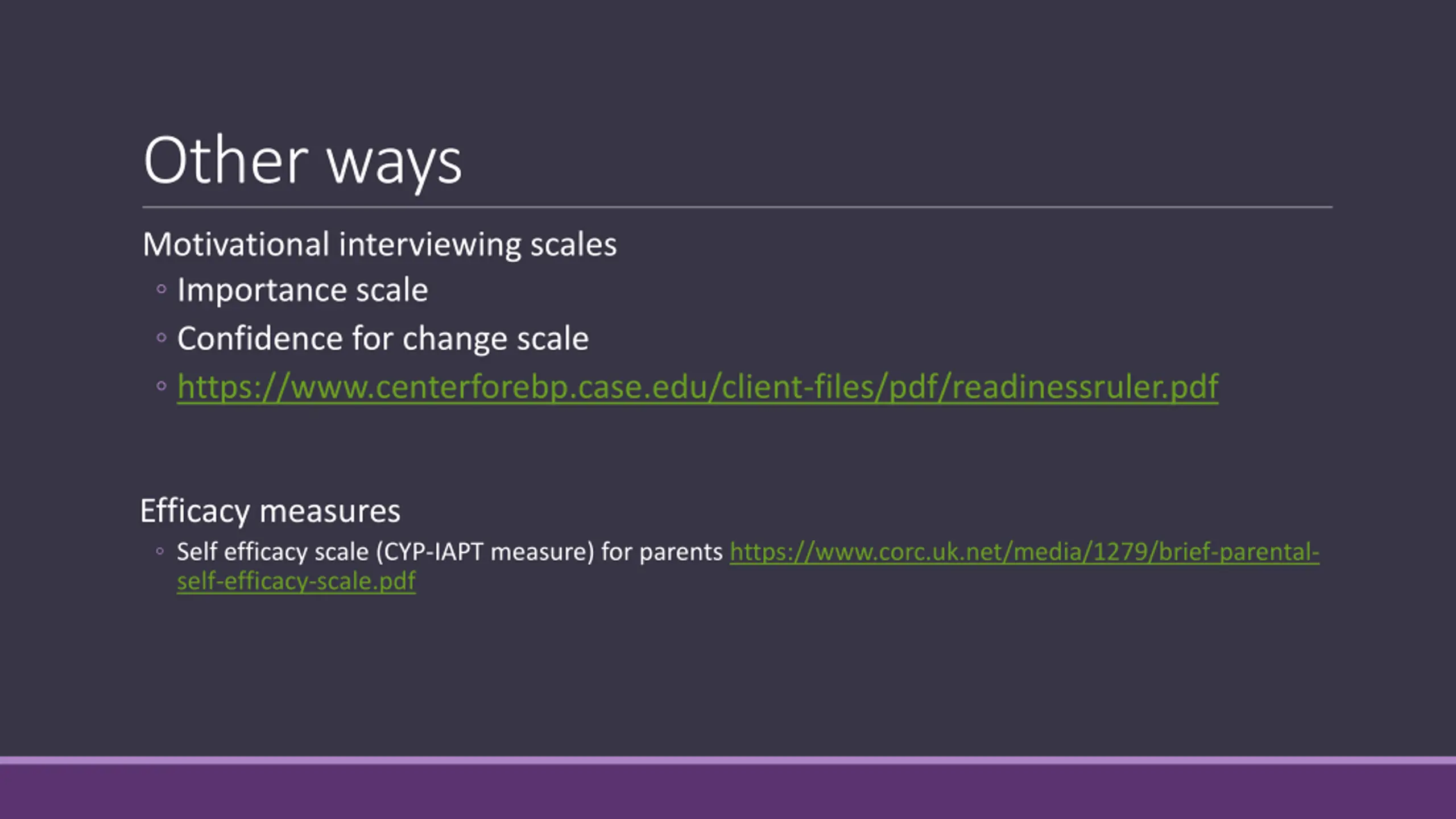 Other ways

Motivational interviewing scales

◦ Importance scale
◦ Confidence for change scale
◦ https://www.centerforebp.case.edu/client-files/pdf/readinessruler.pdf

Efficacy measures

◦ Self efficacy scale (CYP-IAPT measure) for parents https://www.corc.uk.net/media/1279/brief-parental-self-efficacy-scale.pdf